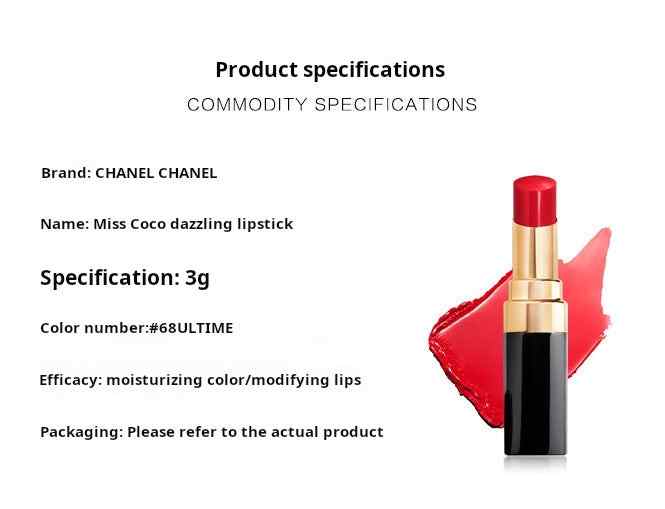 Product specifications
COMMODITY SPECIFICATIONS

Brand: CHANEL CHANEL

Name: Miss Coco dazzling lipstick

Specification: 3g

Color number:#68ULTIME

Efficacy: moisturizing color/modifying lips

Packaging: Please refer to the actual product